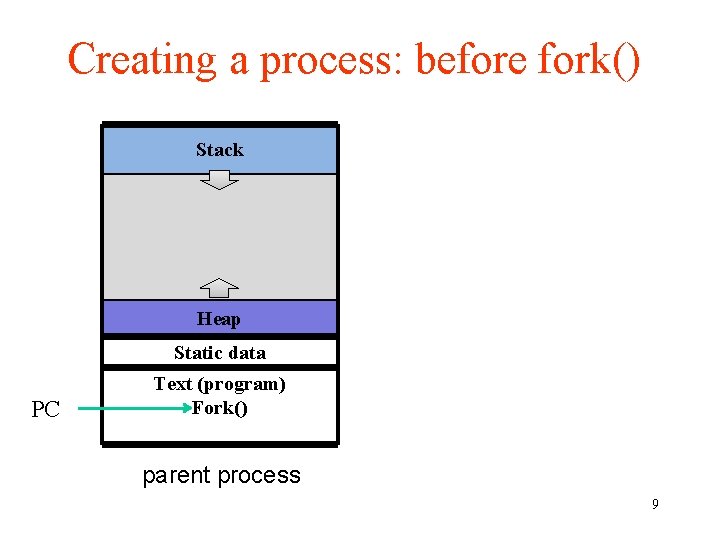 Creating a process: before fork()

Stack

Heap

Static data

Text (program)

PC

Fork()

parent process

9